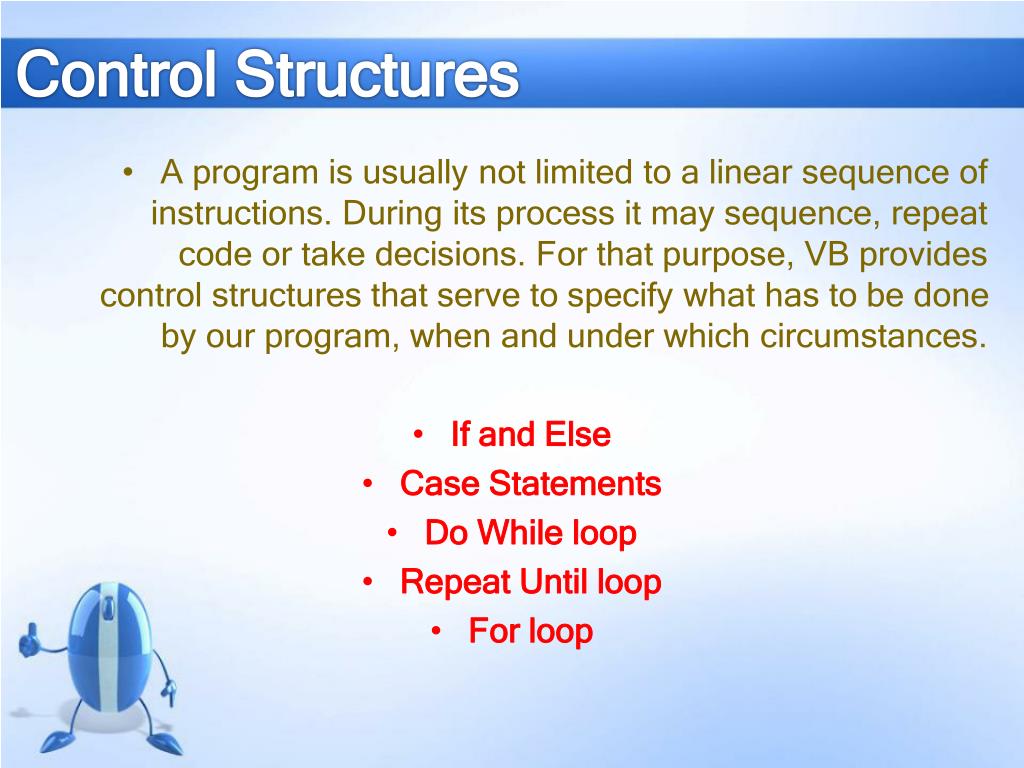 Control Structures

• A program is usually not limited to a linear sequence of instructions. During its process it may sequence, repeat code or take decisions. For that purpose, VB provides control structures that serve to specify what has to be done by our program, when and under which circumstances.

• If and Else
• Case Statements
• Do While loop
• Repeat Until loop
• For loop